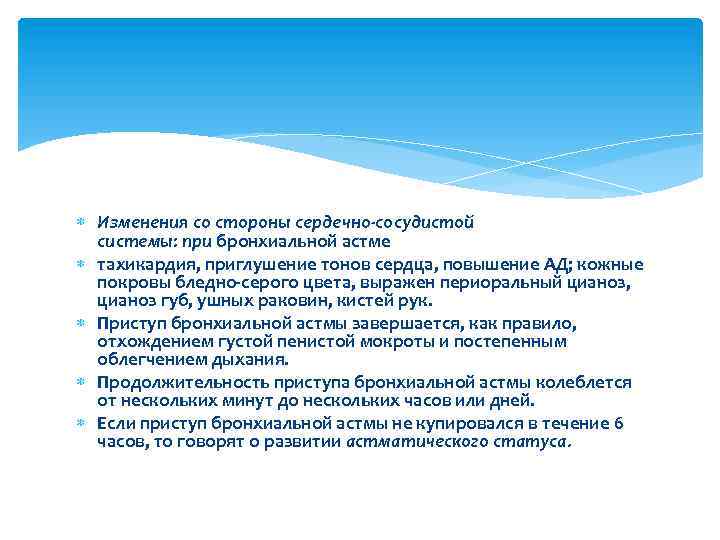 Изменения со стороны сердечно-сосудистой системы: при бронхиальной астме

тахикардия, приглушение тонов сердца, повышение АД; кожные покровы бледно-серого цвета, выражен периоральный цианоз, цианоз губ, ушных раковин, кистей рук.

Приступ бронхиальной астмы завершается, как правило, отхождением густой пенистой мокроты и постепенным облегчением дыхания.

Продолжительность приступа бронхиальной астмы колеблется от нескольких минут до нескольких часов или дней.

Если приступ бронхиальной астмы не купировался в течение 6 часов, то говорят о развитии астматического статуса.